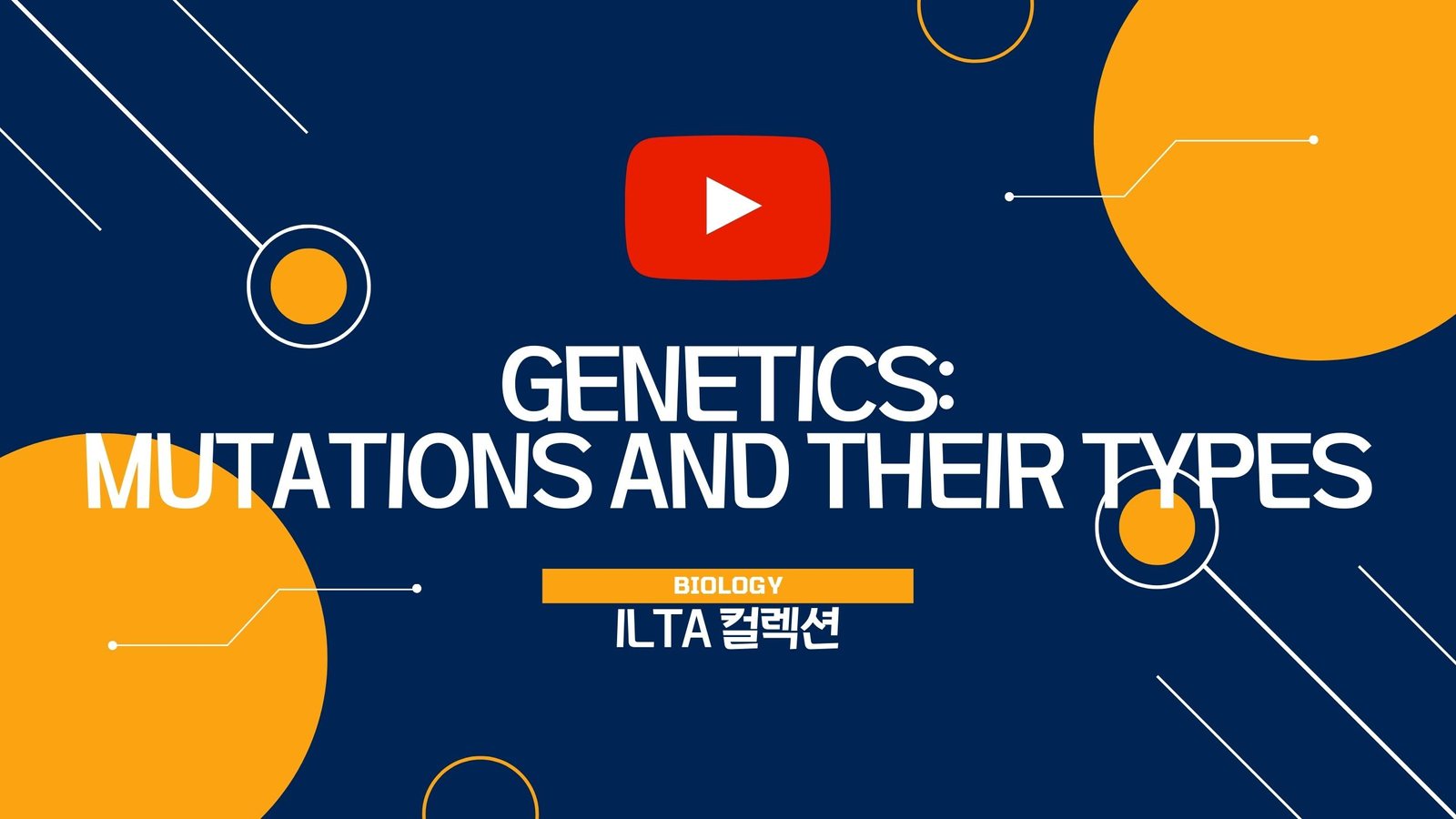 GENETICS:
MUTATIONS AND THEIR TYPES

BIOLOGY

ILTA 컬렉션